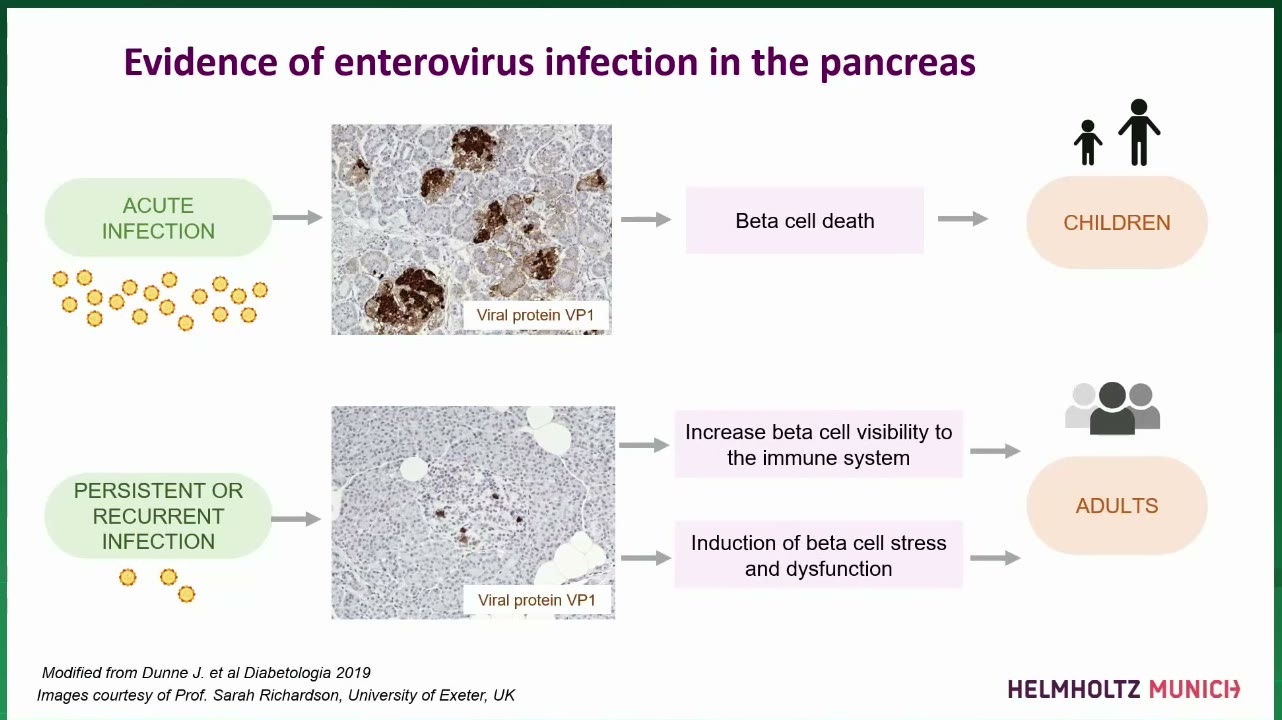 Evidence of enterovirus infection in the pancreas

ACUTE INFECTION

Viral protein VP1

Beta cell death

CHILDREN

PERSISTENT OR RECURRENT INFECTION

Viral protein VP1

Increase beta cell visibility to the immune system

Induction of beta cell stress and dysfunction

ADULTS

Modified from Dunne J. et al Diabetologia 2019
Images courtesy of Prof. Sarah Richardson, University of Exeter, UK

HELMHOLTZ MUNICH